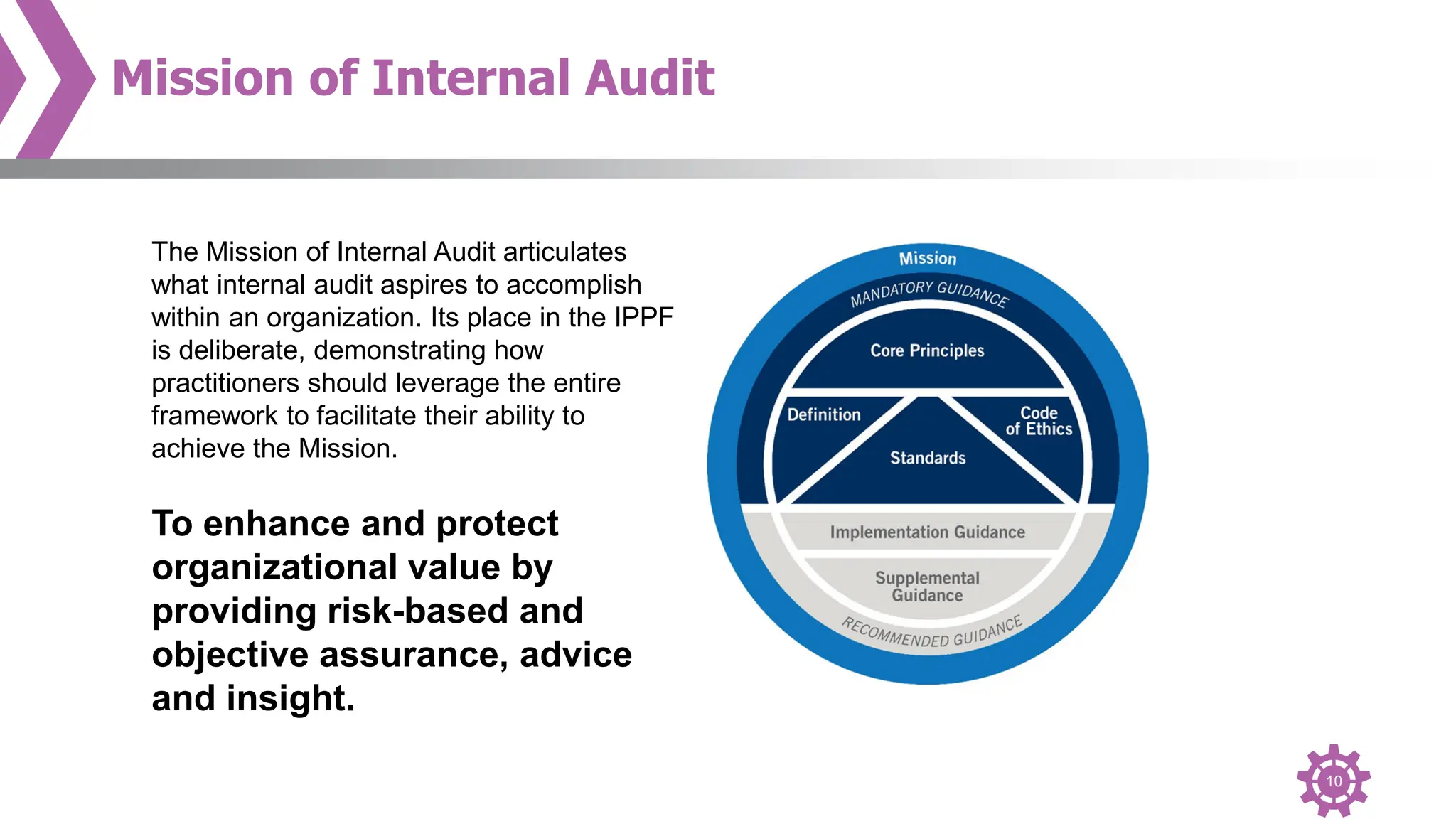 Mission of Internal Audit

The Mission of Internal Audit articulates what internal audit aspires to accomplish within an organization. Its place in the IPPF is deliberate, demonstrating how practitioners should leverage the entire framework to facilitate their ability to achieve the Mission.

To enhance and protect organizational value by providing risk-based and objective assurance, advice and insight.

Mission
MANDATORY GUIDANCE
Core Principles
Definition
Code of Ethics
Standards
Implementation Guidance
Supplemental Guidance
RECOMMENDED GUIDANCE

10